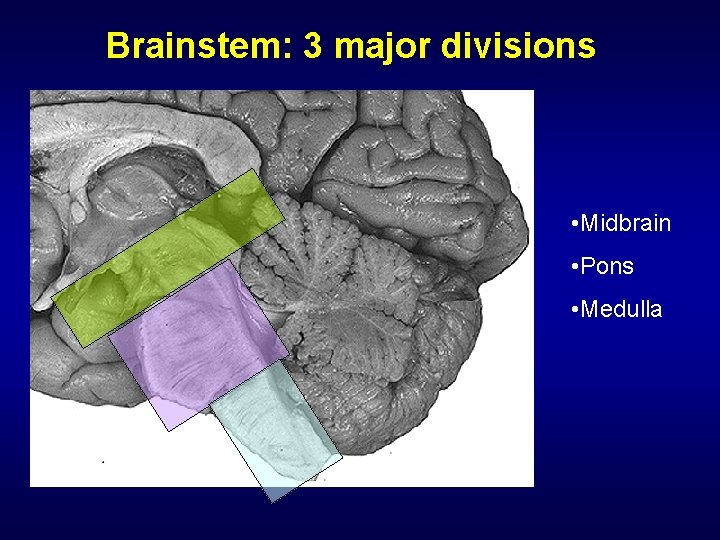 Brainstem: 3 major divisions

•Midbrain

•Pons

•Medulla